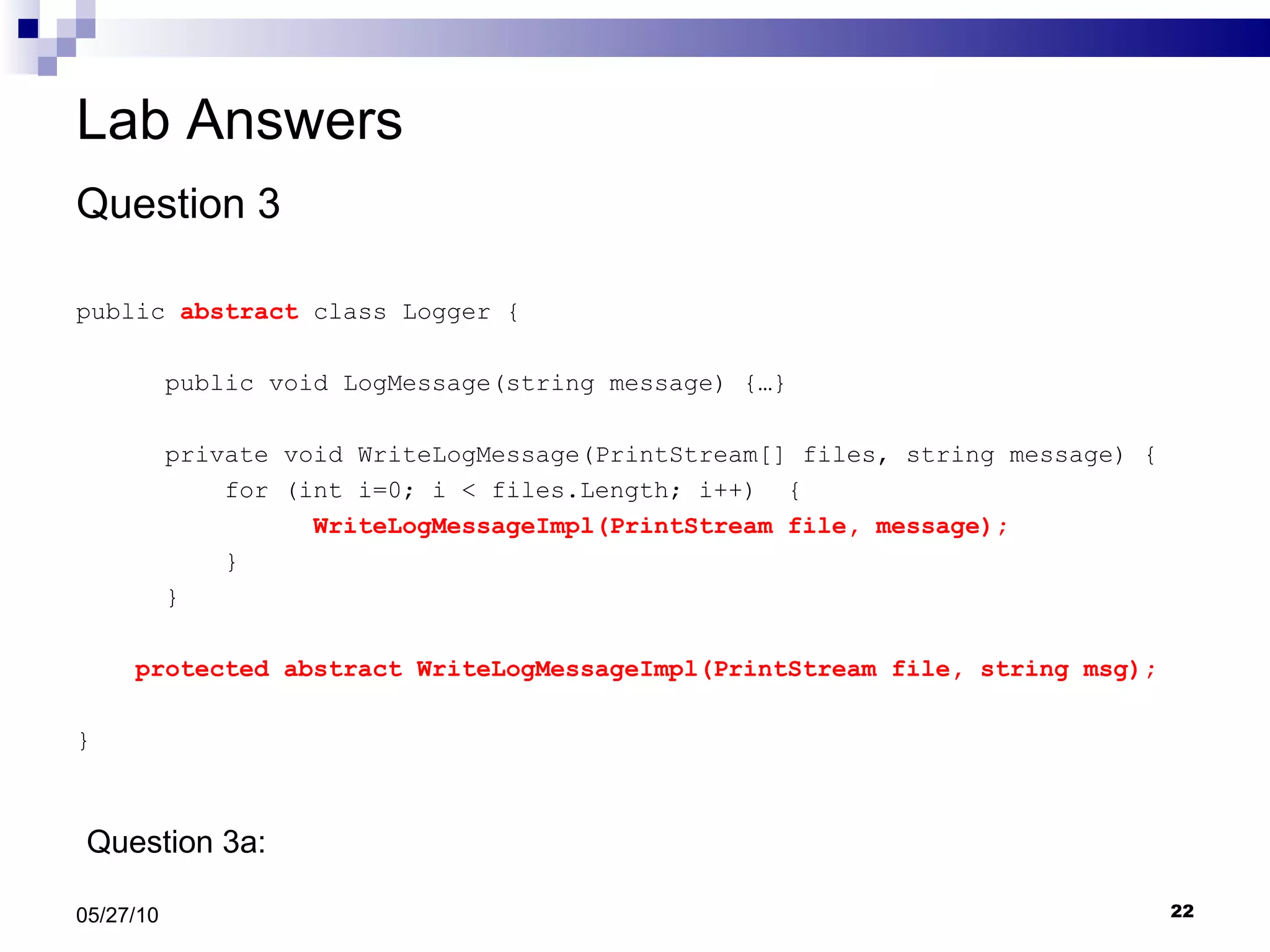 Lab Answers

Question 3

public abstract class Logger {

public void LogMessage(string message) {…}

private void WriteLogMessage(PrintStream[] files, string message) {
for (int i=0; i < files.Length; i++) {
WriteLogMessageImpl(PrintStream file, message);
}
}

protected abstract WriteLogMessageImpl(PrintStream file, string msg);

}

Question 3a:

05/27/10

22